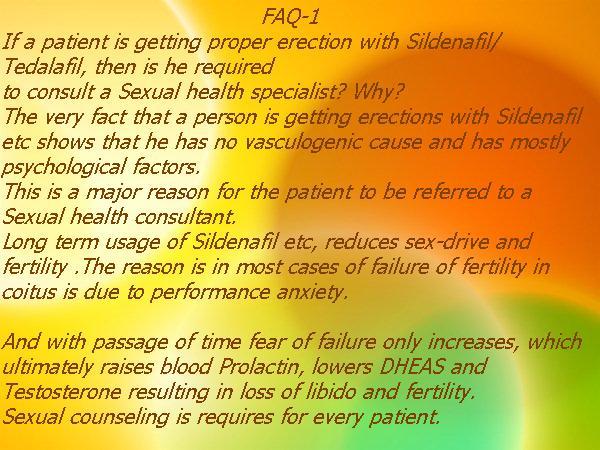 FAQ-1
If a patient is getting proper erection with Sildenafil/ Tedalafil, then is he required to consult a Sexual health specialist? Why?
The very fact that a person is getting erections with Sildenafil etc shows that he has no vasculogenic cause and has mostly psychological factors.
This is a major reason for the patient to be referred to a Sexual health consultant.
Long term usage of Sildenafil etc, reduces sex-drive and fertility .The reason is in most cases of failure of fertility in coitus is due to performance anxiety.

And with passage of time fear of failure only increases, which ultimately raises blood Prolactin, lowers DHEAS and Testosterone resulting in loss of libido and fertility.
Sexual counseling is requires for every patient.